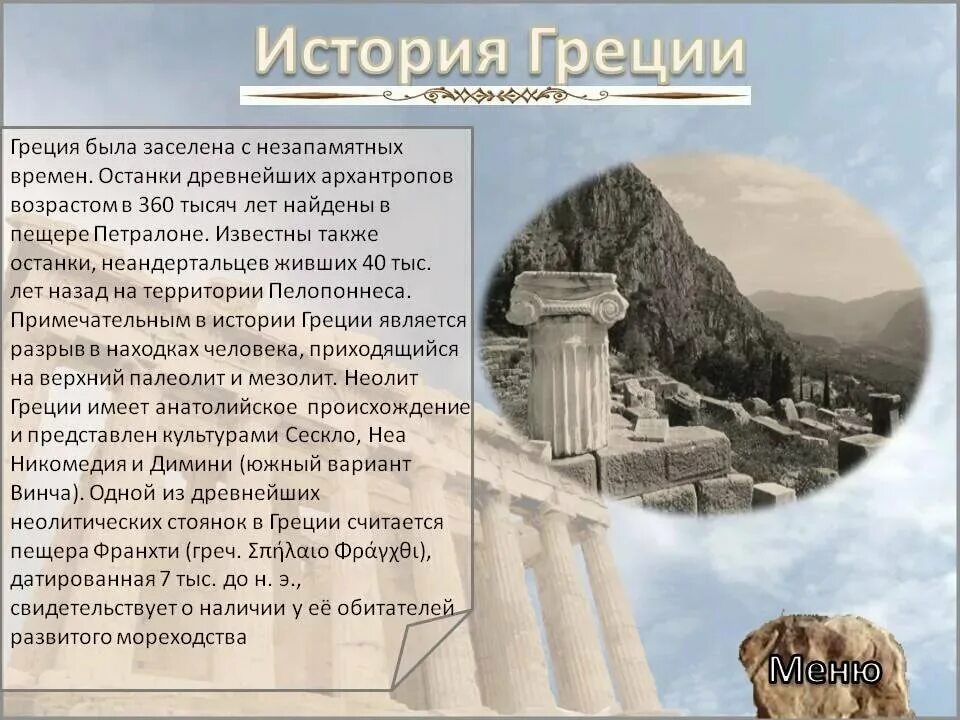 История Греции

Греция была заселена с незапамятных времен. Останки древнейших архантропов возрастом в 360 тысяч лет найдены в пещере Петралоне. Известны также останки, неандертальцев живших 40 тыс. лет назад на территории Пелопоннеса. Примечательным в истории Греции является разрыв в находках человека, приходящийся на верхний палеолит и мезолит. Неолит Греции имеет анатолийское происхождение и представлен культурами Сескло, Неа Никомедия и Димини (южный вариант Винча). Одной из древнейших неолитических стоянок в Греции считается пещера Франхти (греч. Σπήλαιο Φράγχθι), датированная 7 тыс. до н. э., свидетельствует о наличии у её обитателей развитого мореходства

Меню